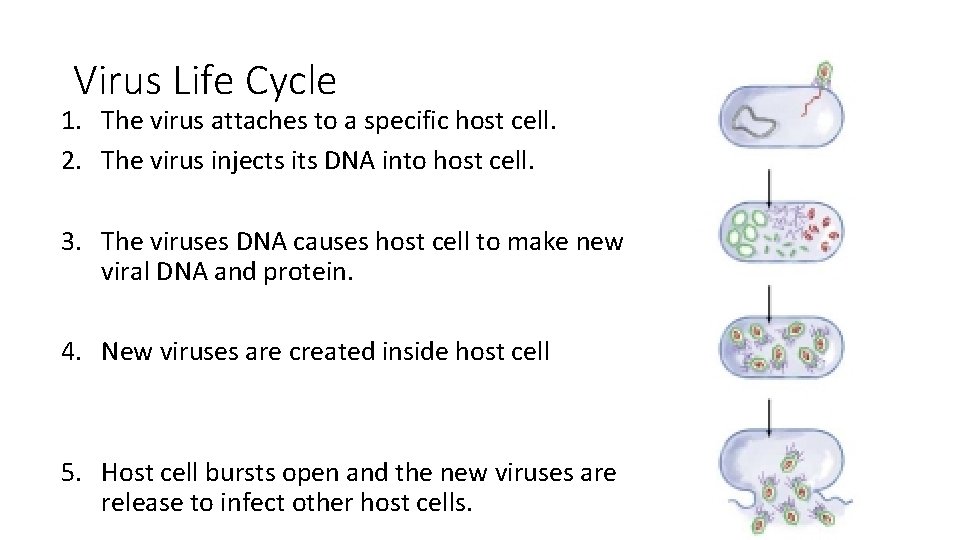 Virus Life Cycle

1. The virus attaches to a specific host cell.
2. The virus injects its DNA into host cell.

3. The viruses DNA causes host cell to make new viral DNA and protein.

4. New viruses are created inside host cell

5. Host cell bursts open and the new viruses are release to infect other host cells.